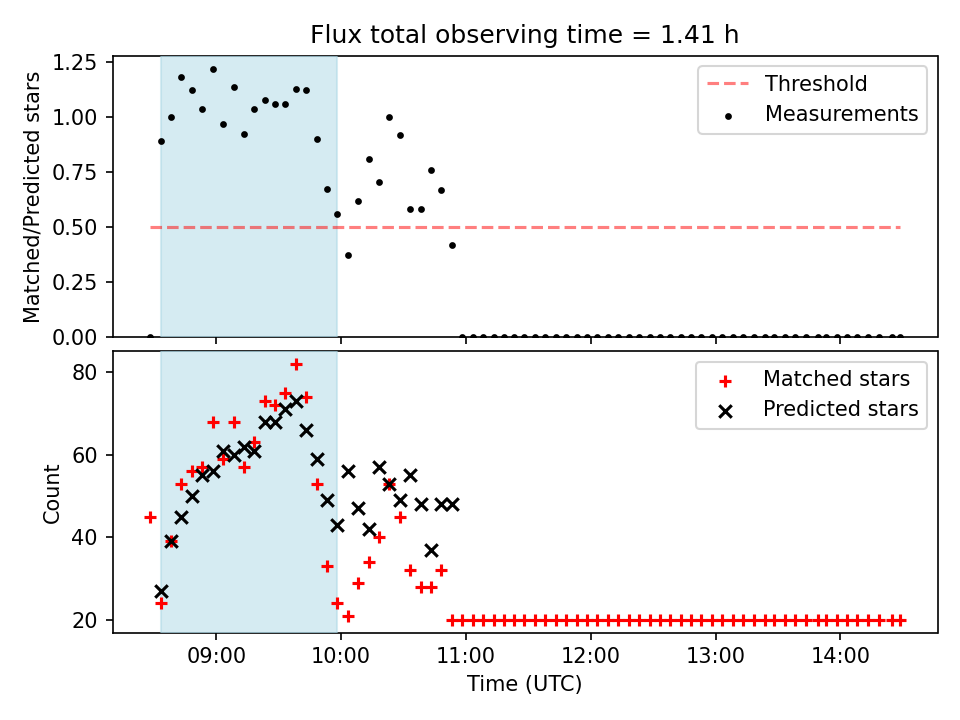 Flux total observing time = 1.41 h

Matched/Predicted stars

1.25
1.00
0.75
0.50
0.25
0.00

Threshold
Measurements

Count

80
60
40
20

Matched stars
Predicted stars

09:00
10:00
11:00
12:00
13:00
14:00

Time (UTC)